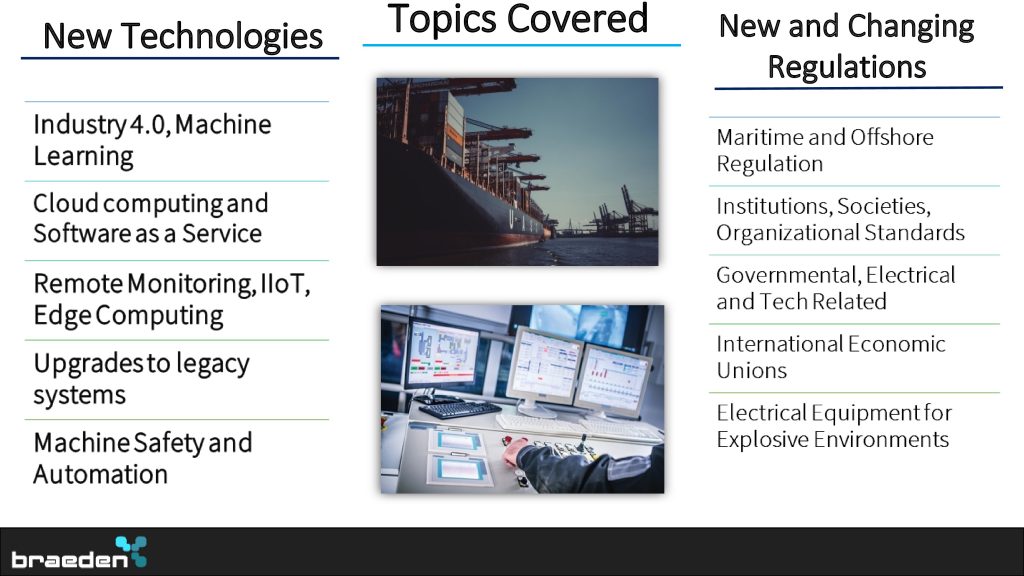 Topics Covered

New Technologies

Industry 4.0, Machine Learning

Cloud computing and Software as a Service

Remote Monitoring, IIoT, Edge Computing

Upgrades to legacy systems

Machine Safety and Automation

New and Changing Regulations

Maritime and Offshore Regulation

Institutions, Societies, Organizational Standards

Governmental, Electrical and Tech Related

International Economic Unions

Electrical Equipment for Explosive Environments

braeden